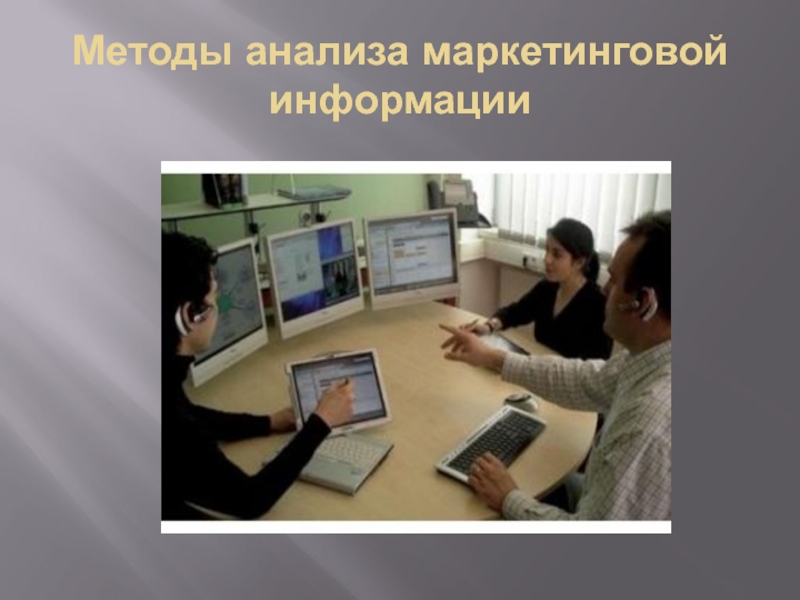 Методы анализа маркетинговой информации